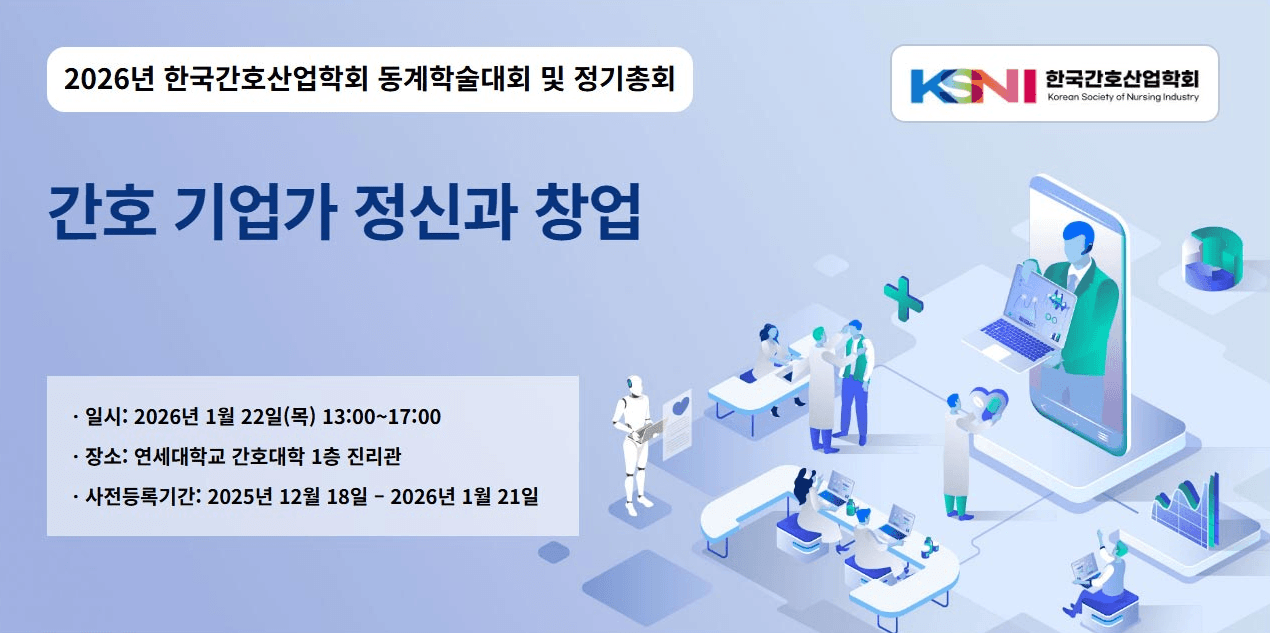 2026년 한국간호산업학회 동계학술대회 및 정기총회

KSNI 한국간호산업학회
Korean Society of Nursing Industry

간호 기업가 정신과 창업

· 일시: 2026년 1월 22일(목) 13:00~17:00
· 장소: 연세대학교 간호대학 1층 진리관
· 사전등록기간: 2025년 12월 18일 – 2026년 1월 21일